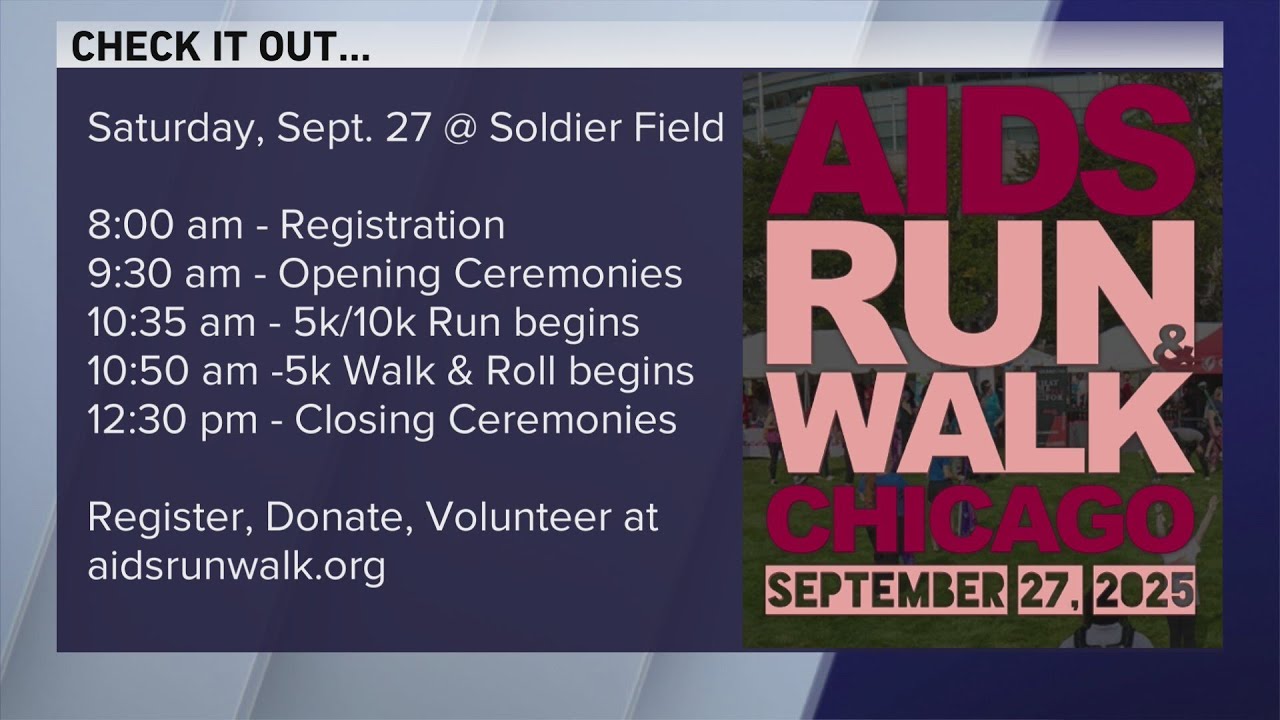 CHECK IT OUT...

Saturday, Sept. 27 @ Soldier Field

8:00 am - Registration
9:30 am - Opening Ceremonies
10:35 am - 5k/10k Run begins
10:50 am -5k Walk & Roll begins
12:30 pm - Closing Ceremonies

Register, Donate, Volunteer at aidsrunwalk.org

AIDS
RUN
&
WALK
CHICAGO
SEPTEMBER 27, 2025